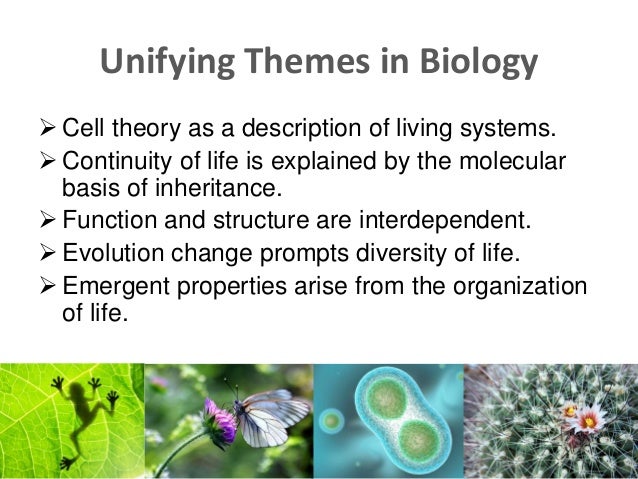 Unifying Themes in Biology

➢ Cell theory as a description of living systems.
➢ Continuity of life is explained by the molecular basis of inheritance.
➢ Function and structure are interdependent.
➢ Evolution change prompts diversity of life.
➢ Emergent properties arise from the organization of life.